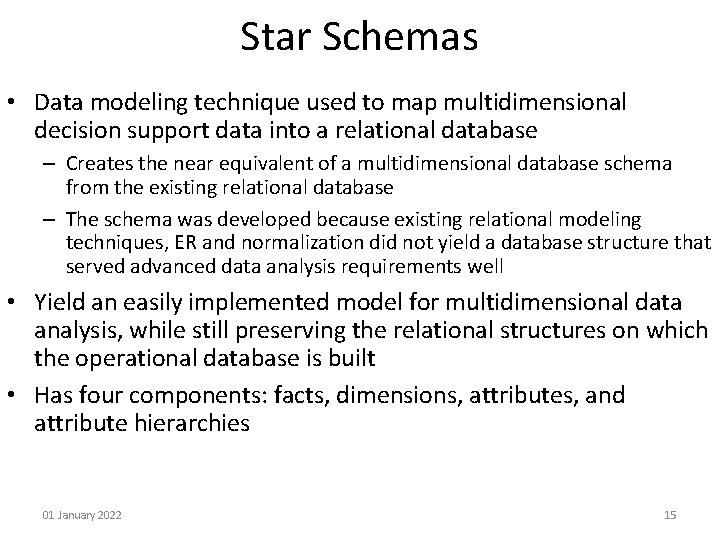 Star Schemas

• Data modeling technique used to map multidimensional decision support data into a relational database
– Creates the near equivalent of a multidimensional database schema from the existing relational database
– The schema was developed because existing relational modeling techniques, ER and normalization did not yield a database structure that served advanced data analysis requirements well

• Yield an easily implemented model for multidimensional data analysis, while still preserving the relational structures on which the operational database is built

• Has four components: facts, dimensions, attributes, and attribute hierarchies

01 January 2022

15